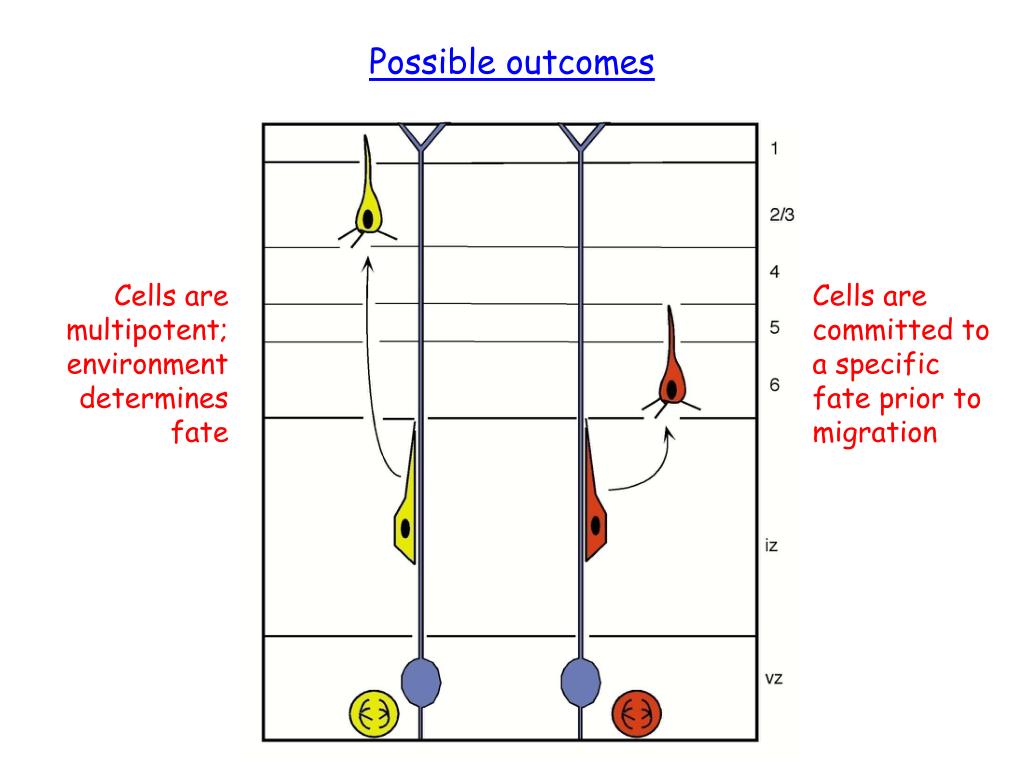 Possible outcomes

Cells are multipotent; environment determines fate

1
2/3
4
5
6
iz
vz

Cells are committed to a specific fate prior to migration